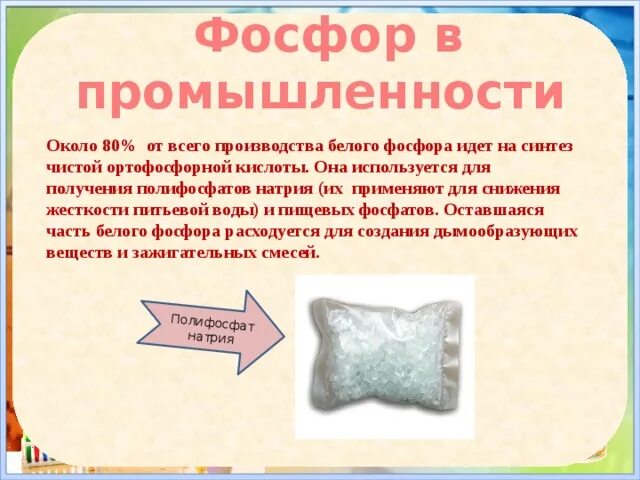 Фосфор в промышленности

Около 80% от всего производства белого фосфора идет на синтез чистой ортофосфорной кислоты. Она используется для получения полифосфатов натрия (их применяют для снижения жесткости питьевой воды) и пищевых фосфатов. Оставшаяся часть белого фосфора расходуется для создания дымообразующих веществ и зажигательных смесей.

Полифосфат натрия